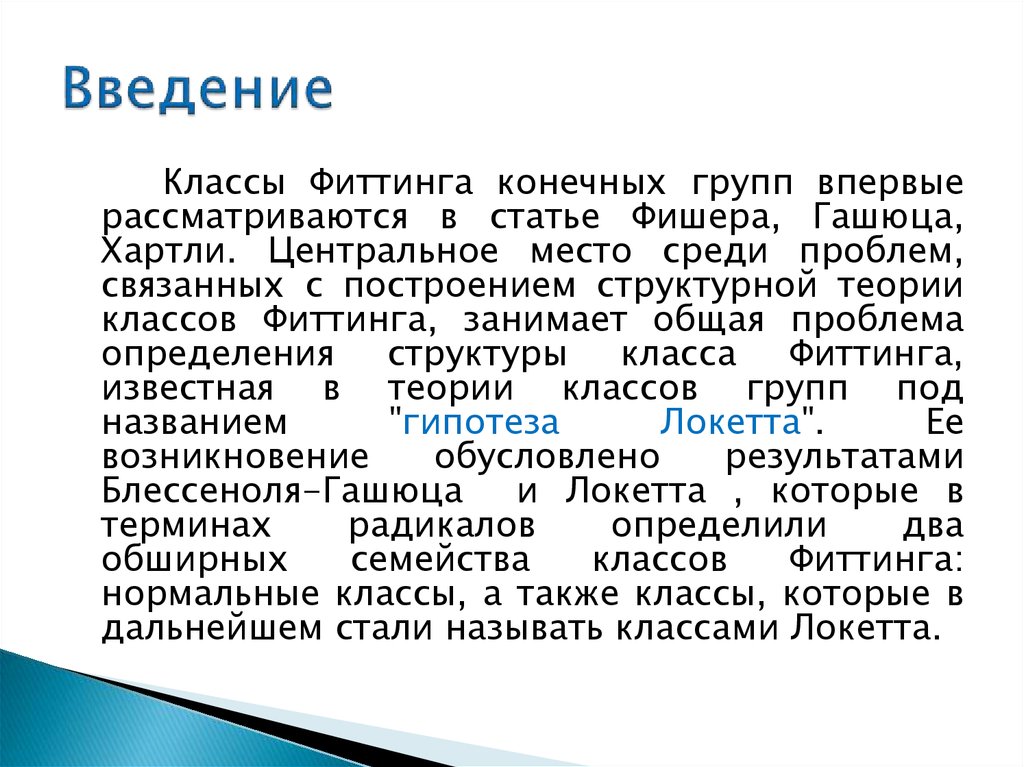 Введение

Классы Фиттинга конечных групп впервые рассматриваются в статье Фишера, Гашюца, Хартли. Центральное место среди проблем, связанных с построением структурной теории классов Фиттинга, занимает общая проблема определения структуры класса Фиттинга, известная в теории классов групп под названием "гипотеза Локетта". Ее возникновение обусловлено результатами Блессеноля-Гашюца  и Локетта , которые в терминах радикалов определили два обширных семейства классов Фиттинга: нормальные классы, а также классы, которые в дальнейшем стали называть классами Локетта.